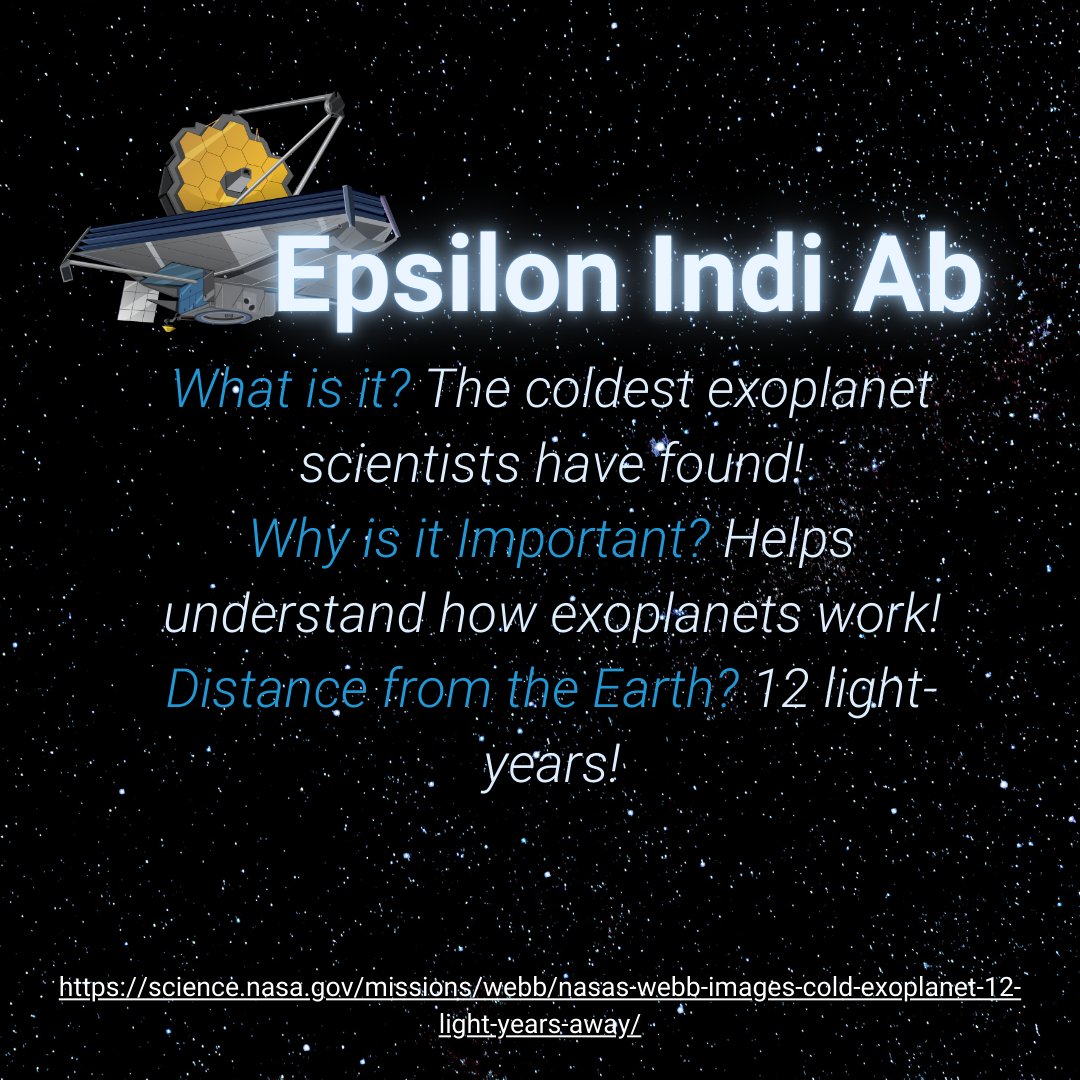 Epsilon Indi Ab

What is it? The coldest exoplanet scientists have found!
Why is it Important? Helps understand how exoplanets work!
Distance from the Earth? 12 light-years!

https://science.nasa.gov/missions/webb/nasas-webb-images-cold-exoplanet-12-light-years-away/